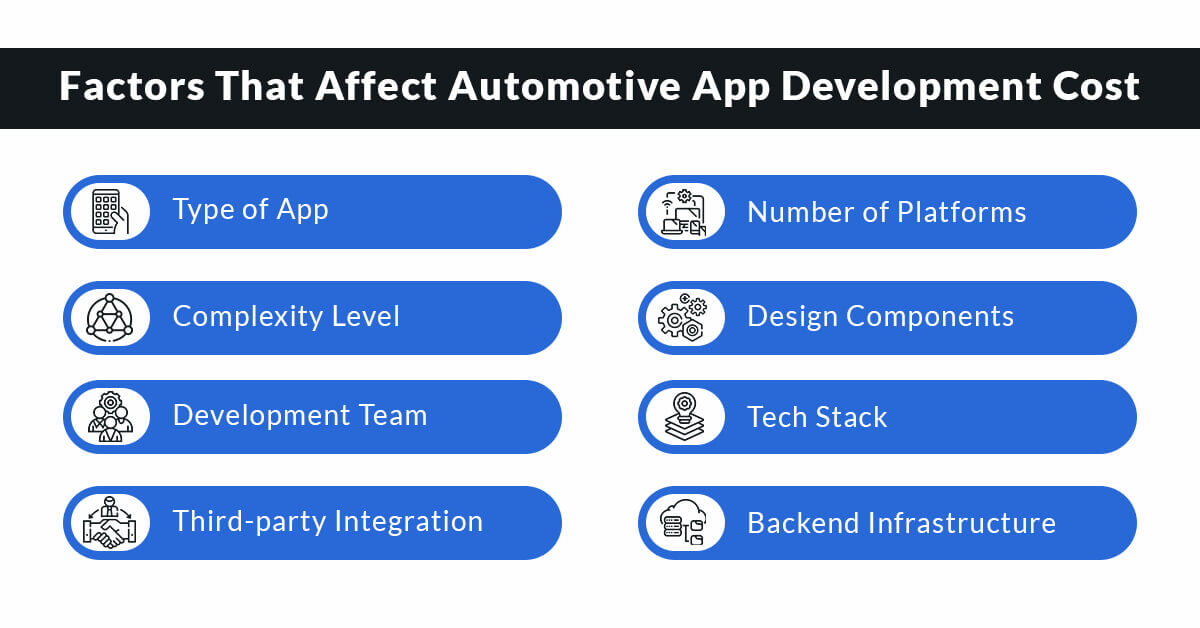 Factors That Affect Automotive App Development Cost

Type of App

Complexity Level

Development Team

Third-party Integration

Number of Platforms

Design Components

Tech Stack

Backend Infrastructure